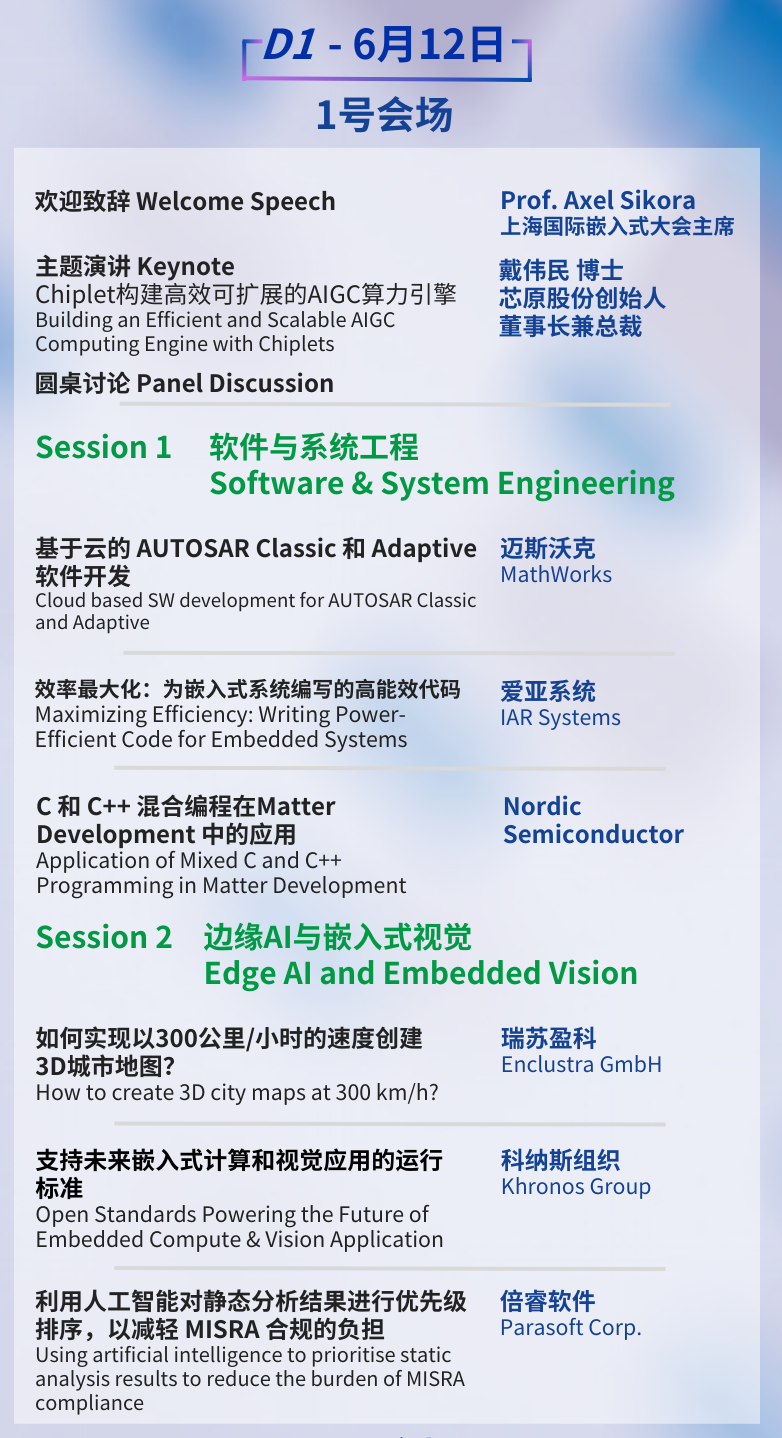 D1 - 6月12日

1号会场

欢迎致辞 Welcome Speech

Prof. Axel Sikora
上海国际嵌入式大会主席

主题演讲 Keynote
Chiplet构建高效可扩展的AIGC算力引擎
Building an Efficient and Scalable AIGC Computing Engine with Chiplets

戴伟民 博士
芯原股份创始人
董事长兼总裁

圆桌讨论 Panel Discussion

Session 1 软件与系统工程
Software & System Engineering

基于云的 AUTOSAR Classic 和 Adaptive 软件开发
Cloud based SW development for AUTOSAR Classic and Adaptive

迈斯沃克
MathWorks

效率最大化：为嵌入式系统编写的高能效代码
Maximizing Efficiency: Writing Power-Efficient Code for Embedded Systems

爱亚系统
IAR Systems

C 和 C++ 混合编程在Matter Development 中的应用
Application of Mixed C and C++ Programming in Matter Development

Nordic Semiconductor

Session 2 边缘AI与嵌入式视觉
Edge AI and Embedded Vision

如何实现以300公里/小时的速度创建3D城市地图?
How to create 3D city maps at 300 km/h?

瑞苏盈科
Enclustra GmbH

支持未来嵌入式计算和视觉应用的运行标准
Open Standards Powering the Future of Embedded Compute & Vision Application

科纳斯组织
Khronos Group

利用人工智能对静态分析结果进行优先级排序，以减轻 MISRA 合规的负担
Using artificial intelligence to prioritise static analysis results to reduce the burden of MISRA compliance

倍睿软件
Parasoft Corp.